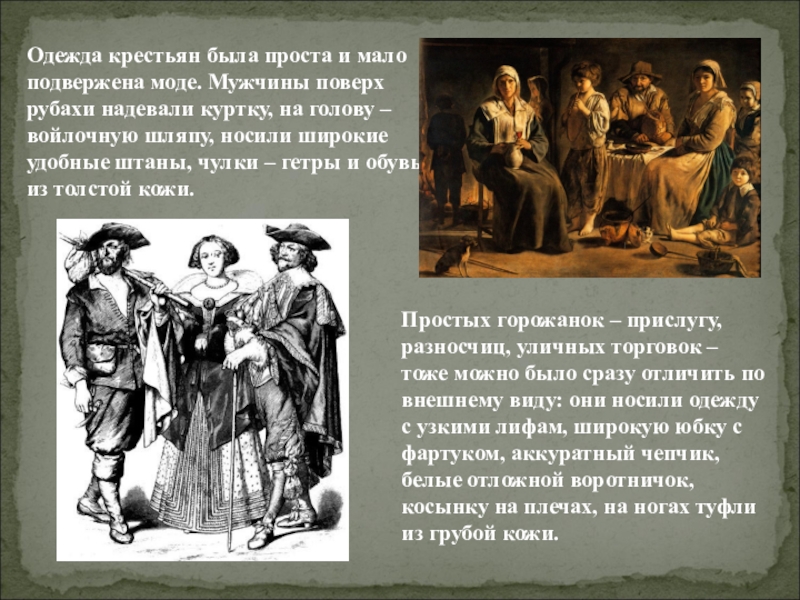 Одежда крестьян была проста и мало подвержена моде. Мужчины поверх рубахи надевали куртку, на голову – войлочную шляпу, носили широкие удобные штаны, чулки – гетры и обувь из толстой кожи.

Простых горожанок – прислугу, разносчиц, уличных торговок – тоже можно было сразу отличить по внешнему виду: они носили одежду с узкими лифам, широкую юбку с фартуком, аккуратный чепчик, белые отложной воротничок, косынку на плечах, на ногах туфли из грубой кожи.